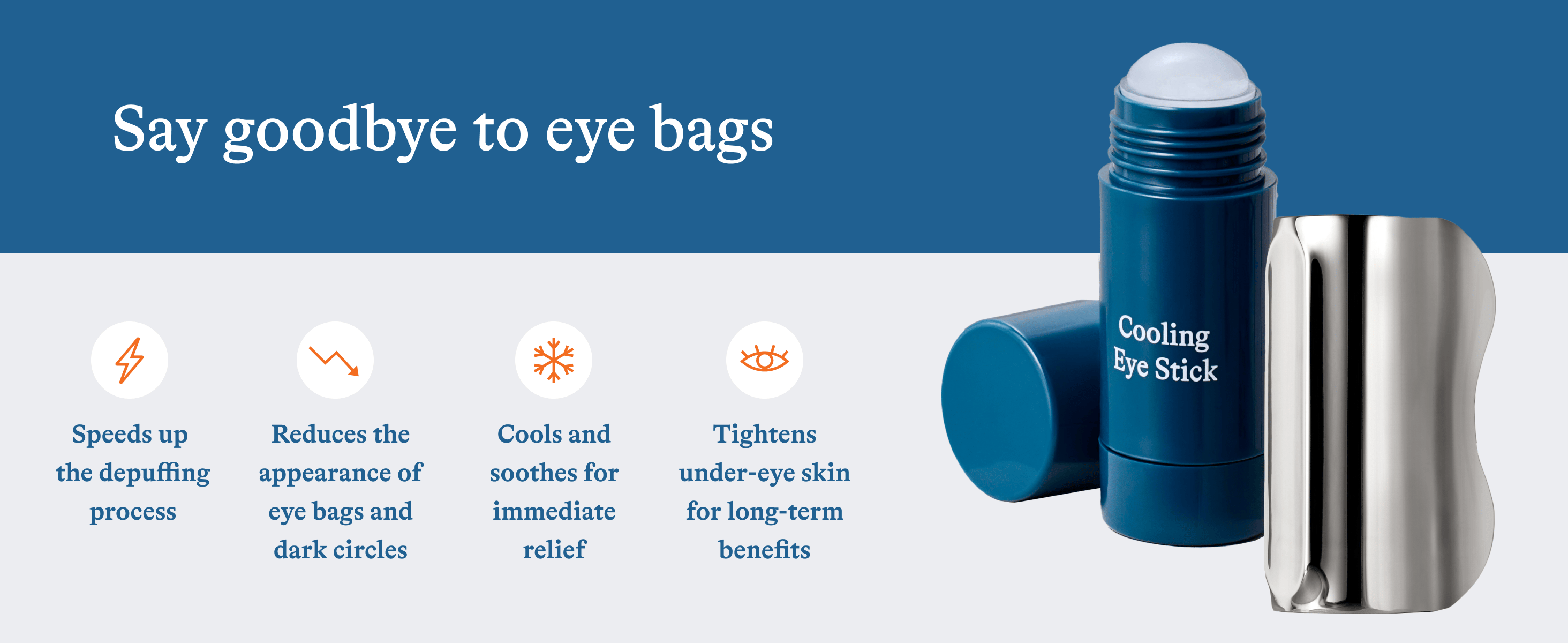 Say goodbye to eye bags

Speeds up the depuffing process

Reduces the appearance of eye bags and dark circles

Cools and soothes for immediate relief

Tightens under-eye skin for long-term benefits

Cooling Eye Stick